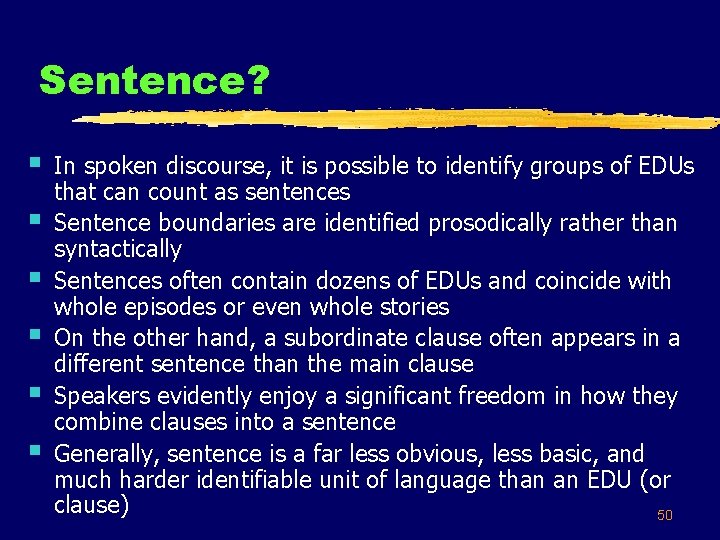 Sentence?

- In spoken discourse, it is possible to identify groups of EDUs that can count as sentences
- Sentence boundaries are identified prosodically rather than syntactically
- Sentences often contain dozens of EDUs and coincide with whole episodes or even whole stories
- On the other hand, a subordinate clause often appears in a different sentence than the main clause
- Speakers evidently enjoy a significant freedom in how they combine clauses into a sentence
- Generally, sentence is a far less obvious, less basic, and much harder identifiable unit of language than an EDU (or clause)

50